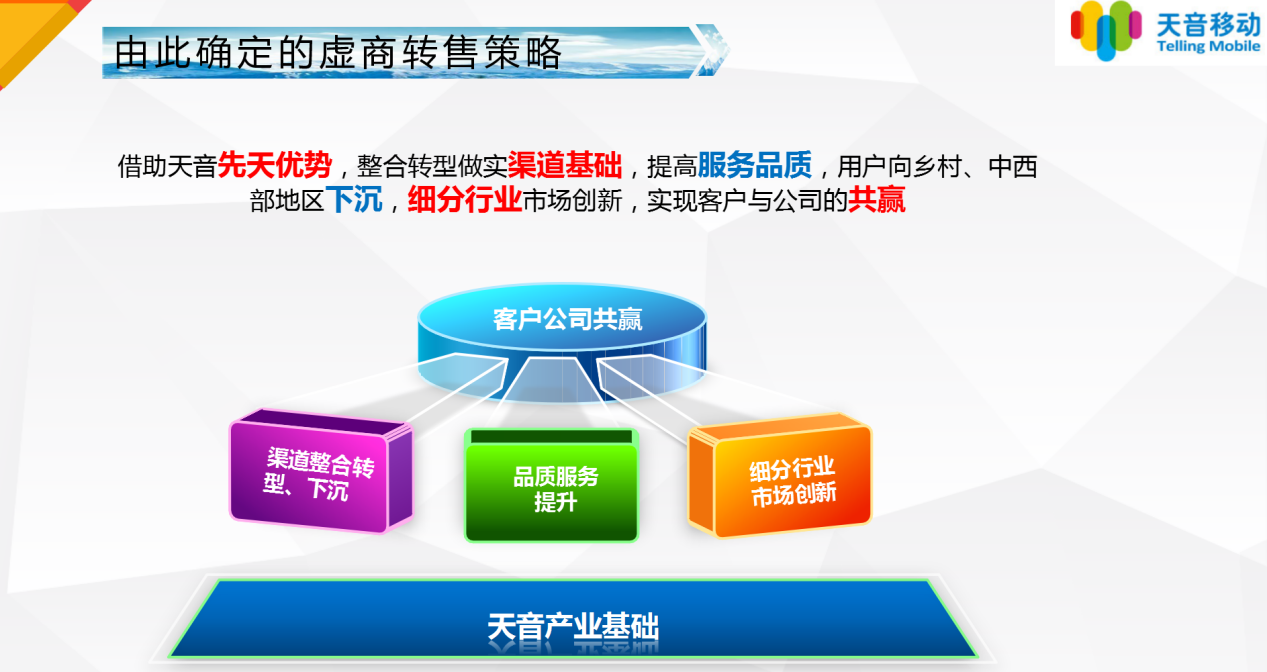 由此确定的虚商转售策略

天音移动
Telling Mobile

借助天音先天优势，整合转型做实渠道基础，提高服务品质，用户向乡村、中西部地区下沉，细分行业市场创新，实现客户与公司的共赢

客户公司共赢

渠道整合转型、下沉

品质服务提升

细分行业市场创新

天音产业基础